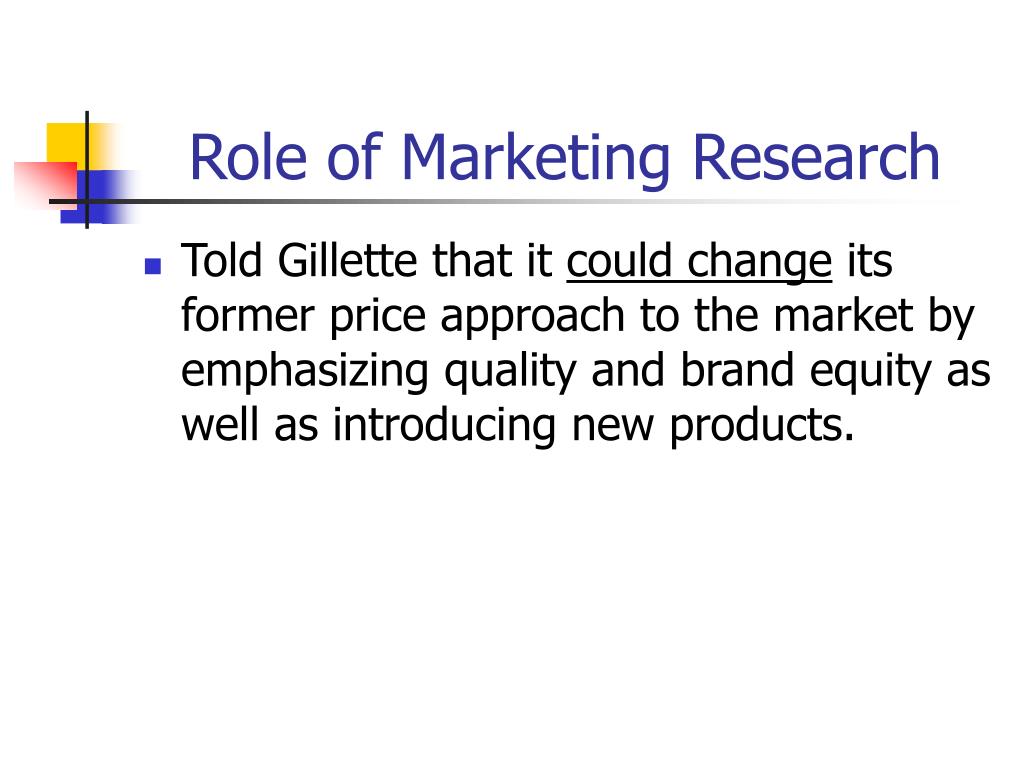 Role of Marketing Research

Told Gillette that it could change its former price approach to the market by emphasizing quality and brand equity as well as introducing new products.